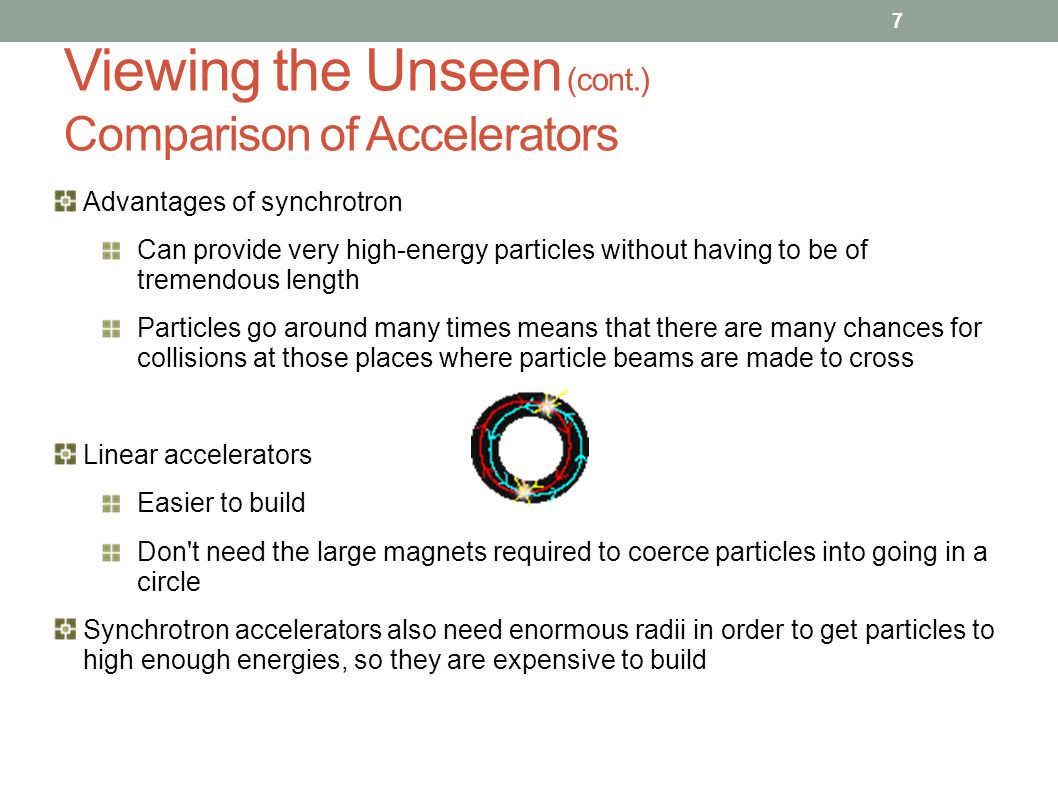 7

Viewing the Unseen (cont.)
Comparison of Accelerators

Advantages of synchrotron

Can provide very high-energy particles without having to be of tremendous length

Particles go around many times means that there are many chances for collisions at those places where particle beams are made to cross

Linear accelerators

Easier to build

Don't need the large magnets required to coerce particles into going in a circle

Synchrotron accelerators also need enormous radii in order to get particles to high enough energies, so they are expensive to build